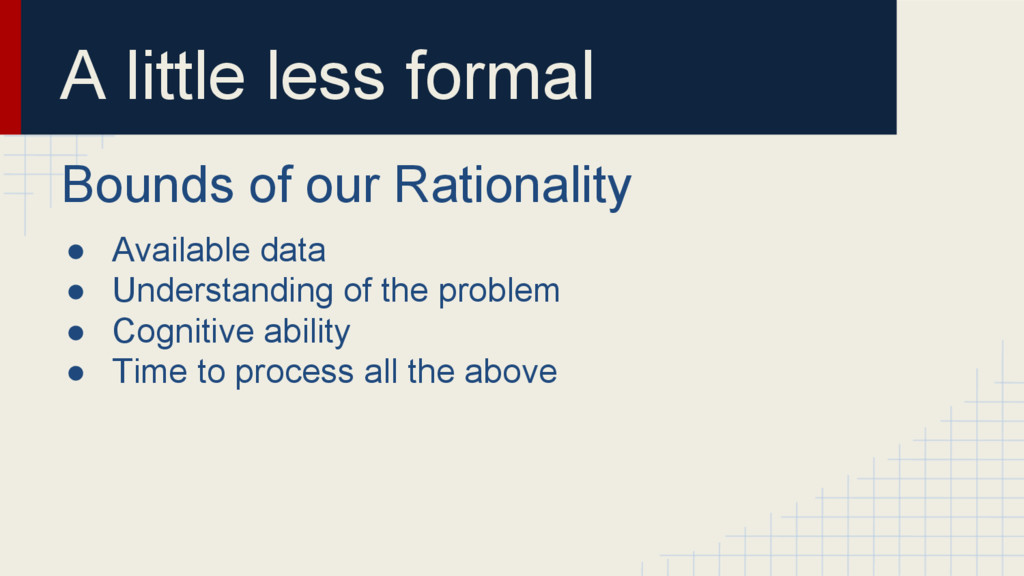 A little less formal

Bounds of our Rationality

● Available data
● Understanding of the problem
● Cognitive ability
● Time to process all the above